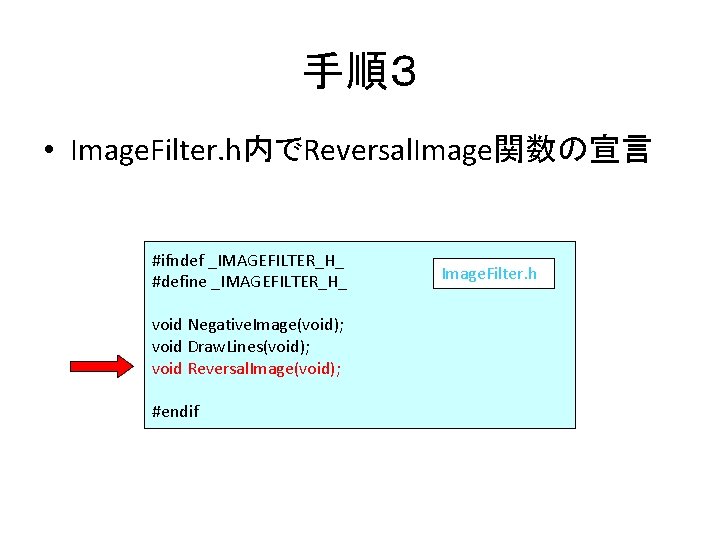 手順3

• ImageFilter.h内でReversalImage関数の宣言

#ifndef _IMAGEFILTER_H_
#define _IMAGEFILTER_H_

void NegativeImage(void);
void DrawLines(void);
void ReversalImage(void);

#endif

ImageFilter.h